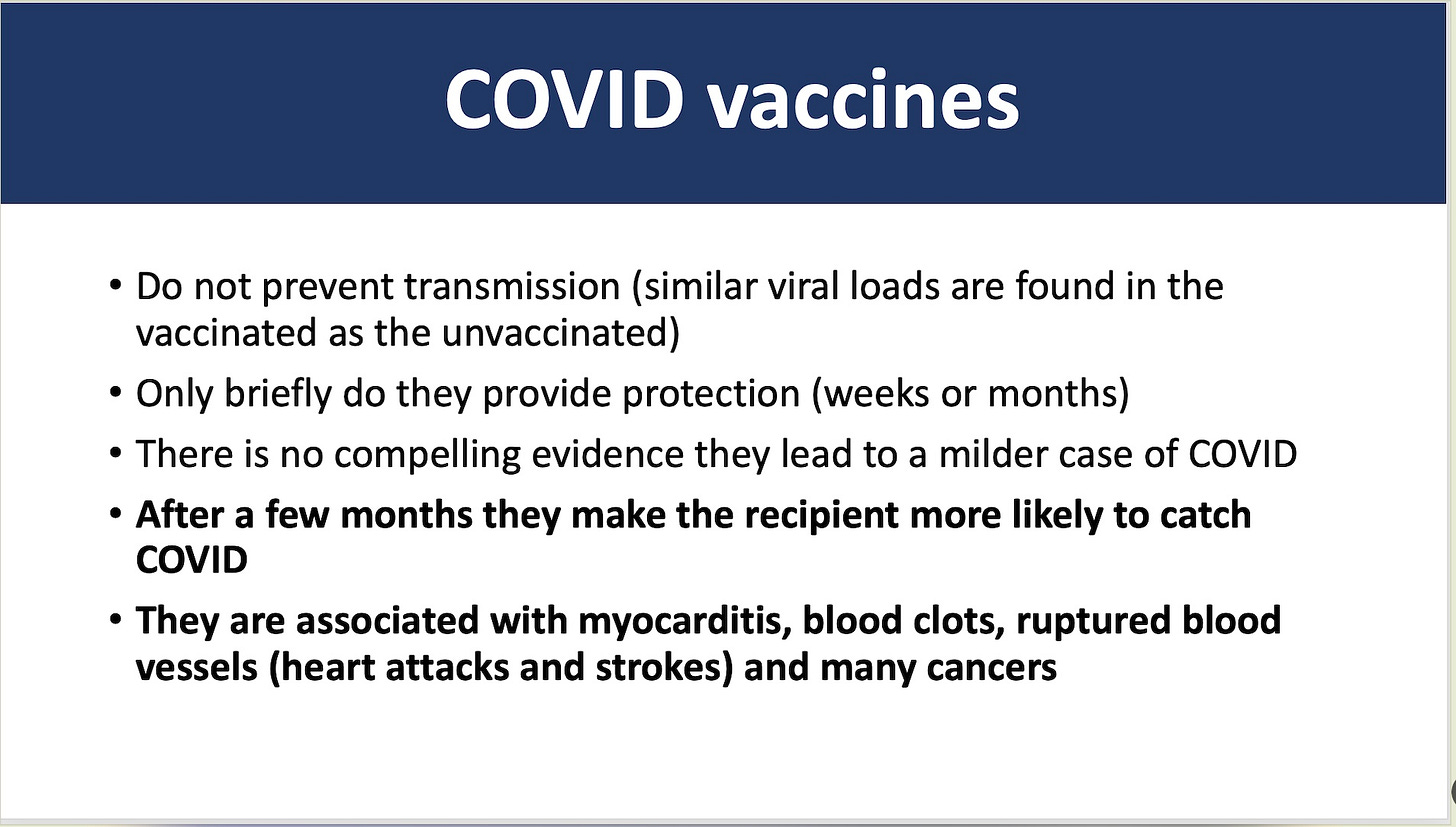 COVID vaccines

• Do not prevent transmission (similar viral loads are found in the vaccinated as the unvaccinated)

• Only briefly do they provide protection (weeks or months)

• There is no compelling evidence they lead to a milder case of COVID

• After a few months they make the recipient more likely to catch COVID

• They are associated with myocarditis, blood clots, ruptured blood vessels (heart attacks and strokes) and many cancers